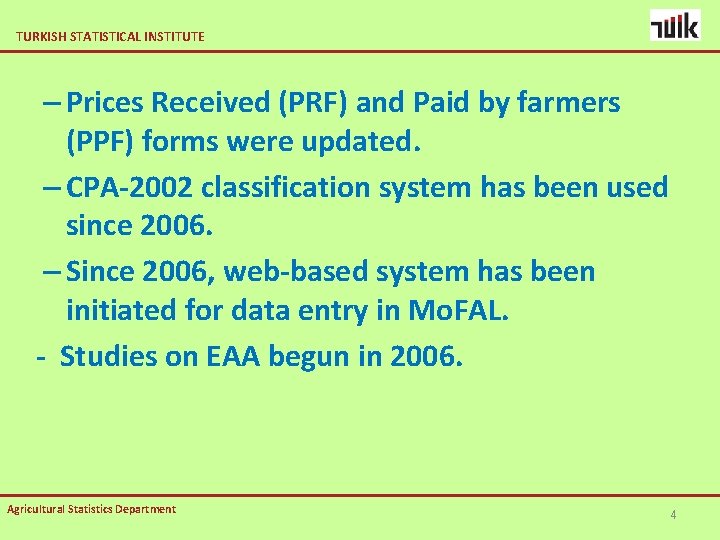 TURKISH STATISTICAL INSTITUTE

TÜİK

– Prices Received (PRF) and Paid by farmers (PPF) forms were updated.

– CPA-2002 classification system has been used since 2006.

– Since 2006, web-based system has been initiated for data entry in MoFAL.

- Studies on EAA begun in 2006.

Agricultural Statistics Department

4